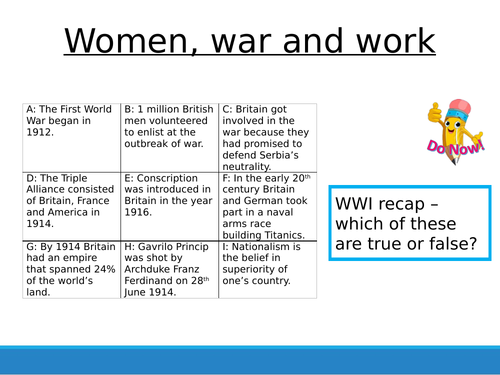 Women, war and work

| A: The First World War began in 1912. | B: 1 million British men volunteered to enlist at the outbreak of war. | C: Britain got involved in the war because they had promised to defend Serbia's neutrality. |
|---|---|---|
| D: The Triple Alliance consisted of Britain, France and America in 1914. | E: Conscription was introduced in Britain in the year 1916. | F: In the early 20$^{th}$ century Britain and German took part in a naval arms race building Titanics. |
| G: By 1914 Britain had an empire that spanned 24% of the world's land. | H: Gavrilo Princip was shot by Archduke Franz Ferdinand on 28$^{th}$ June 1914. | I: Nationalism is the belief in superiority of one's country. |

Do Now!

WWI recap – which of these are true or false?